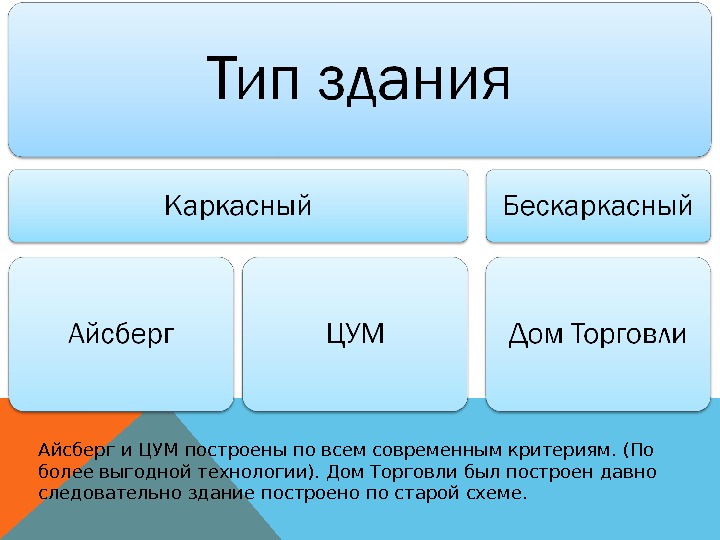 Тип здания

Каркасный

Бескаркасный

Айсберг

ЦУМ

Дом Торговли

Айсберг и ЦУМ построены по всем современным критериям. (По более выгодной технологии). Дом Торговли был построен давно следовательно здание построено по старой схеме.